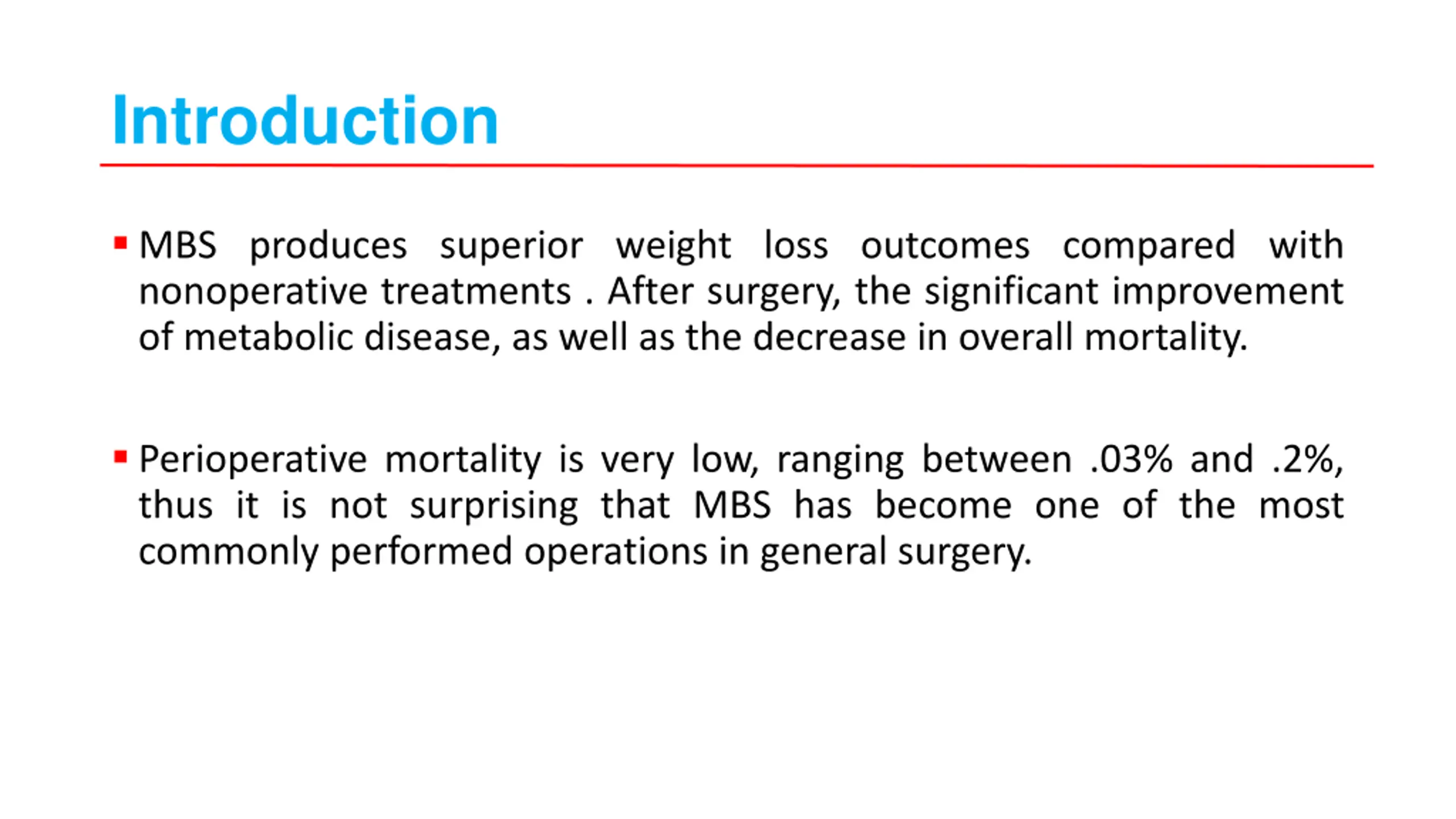 Introduction

▪ MBS produces superior weight loss outcomes compared with nonoperative treatments . After surgery, the significant improvement of metabolic disease, as well as the decrease in overall mortality.

▪ Perioperative mortality is very low, ranging between .03% and .2%, thus it is not surprising that MBS has become one of the most commonly performed operations in general surgery.